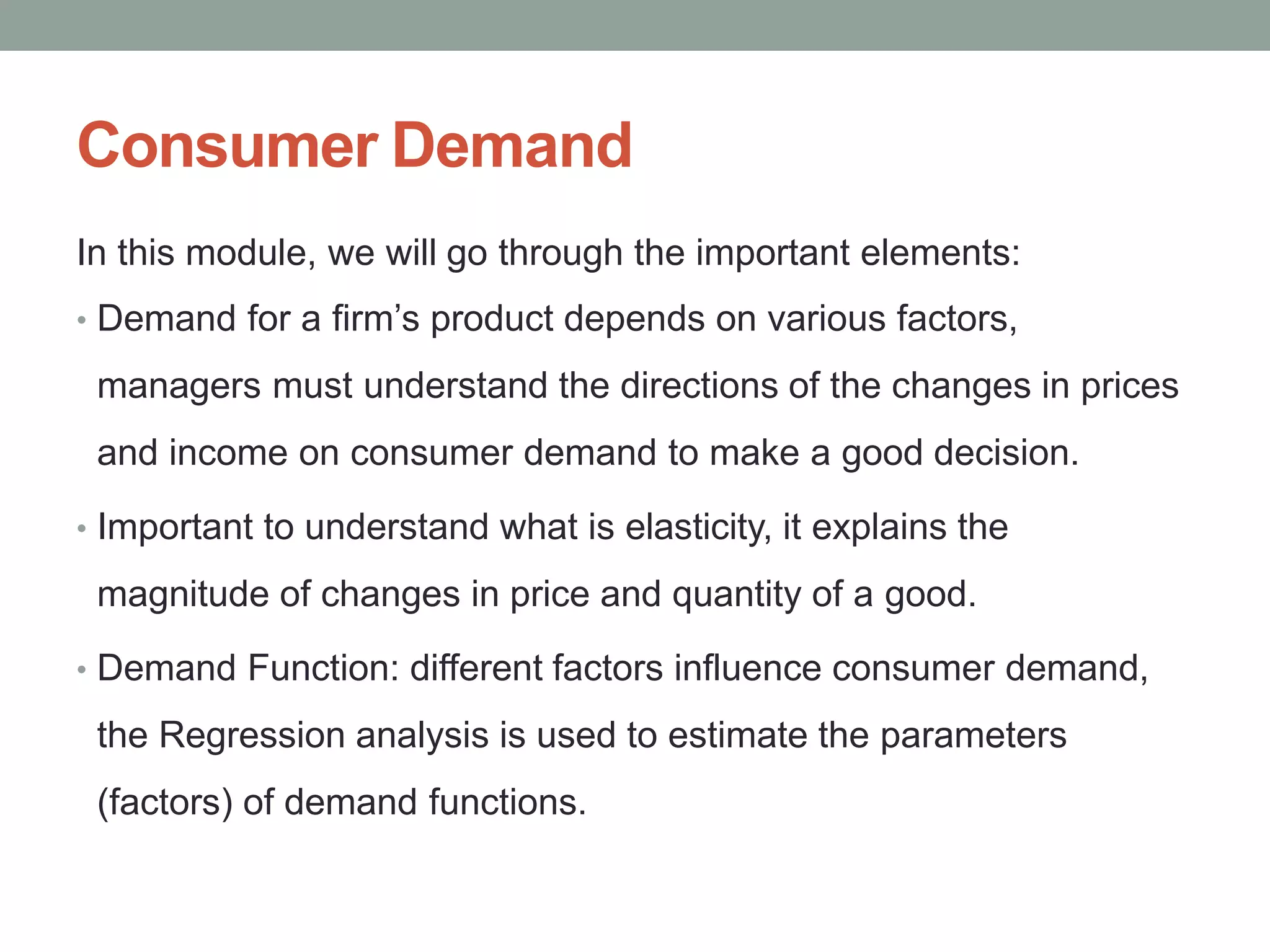 Consumer Demand

In this module, we will go through the important elements:

• Demand for a firm’s product depends on various factors, managers must understand the directions of the changes in prices and income on consumer demand to make a good decision.

• Important to understand what is elasticity, it explains the magnitude of changes in price and quantity of a good.

• Demand Function: different factors influence consumer demand, the Regression analysis is used to estimate the parameters (factors) of demand functions.